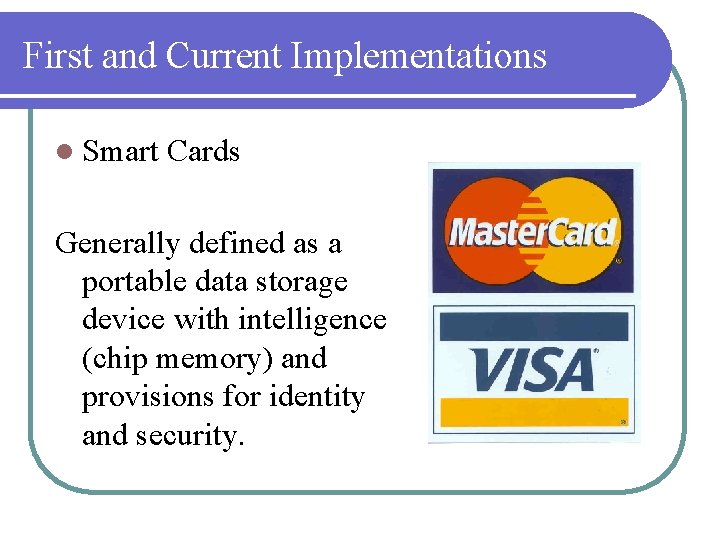 First and Current Implementations

Smart Cards

Generally defined as a portable data storage device with intelligence (chip memory) and provisions for identity and security.

MasterCard

VISA